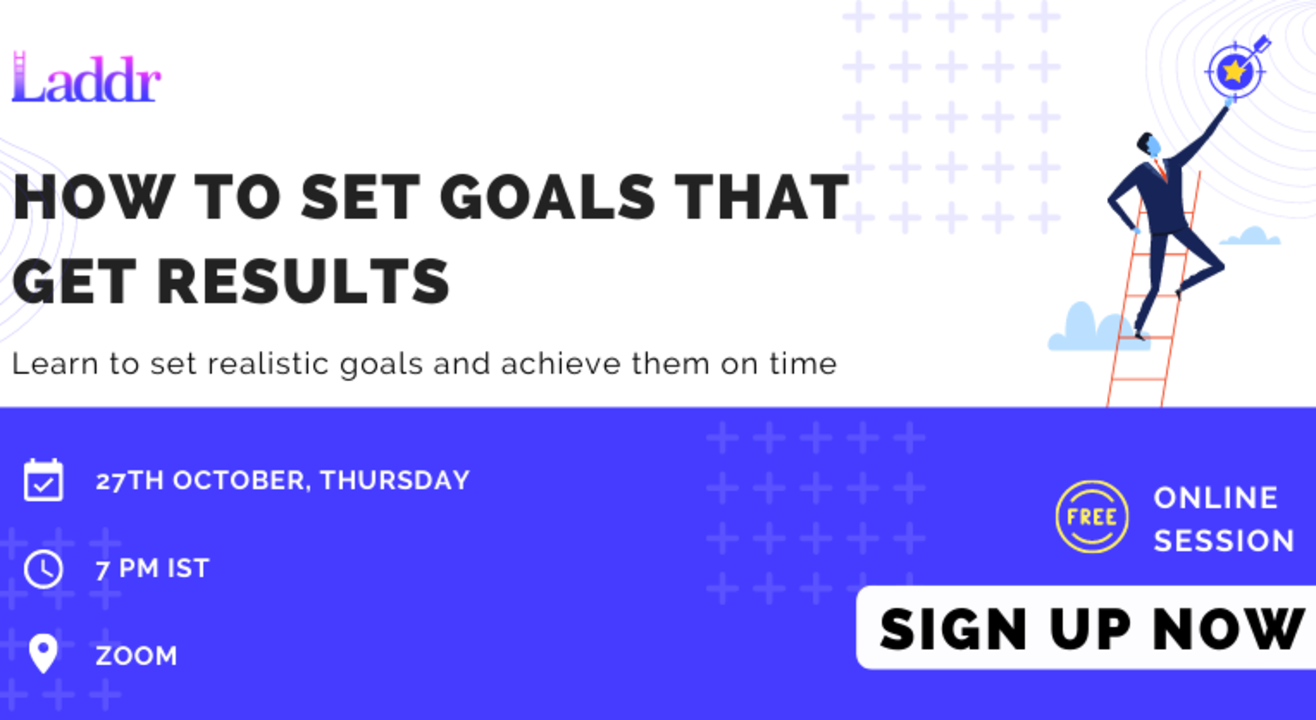 Laddr

HOW TO SET GOALS THAT GET RESULTS

Learn to set realistic goals and achieve them on time

27TH OCTOBER, THURSDAY

7 PM IST

ZOOM

FREE

ONLINE SESSION

SIGN UP NOW